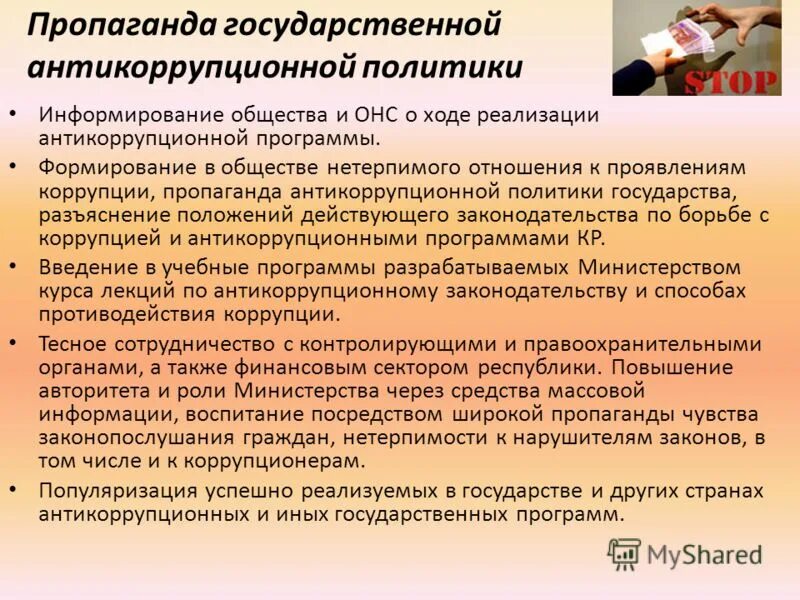 Пропаганда государственной антикоррупционной политики

STOP

• Информирование общества и ОНС о ходе реализации антикоррупционной программы.
• Формирование в обществе нетерпимого отношения к проявлениям коррупции, пропаганда антикоррупционной политики государства, разъяснение положений действующего законодательства по борьбе с коррупцией и антикоррупционными программами КР.
• Введение в учебные программы разрабатываемых Министерством курса лекций по антикоррупционному законодательству и способах противодействия коррупции.
• Тесное сотрудничество с контролирующими и правоохранительными органами, а также финансовым сектором республики. Повышение авторитета и роли Министерства через средства массовой информации, воспитание посредством широкой пропаганды чувства законопослушания граждан, нетерпимости к нарушителям законов, в том числе и к коррупционерам.
• Популяризация успешно реализуемых в государстве и других странах антикоррупционных и иных государственных программ.

MyShared